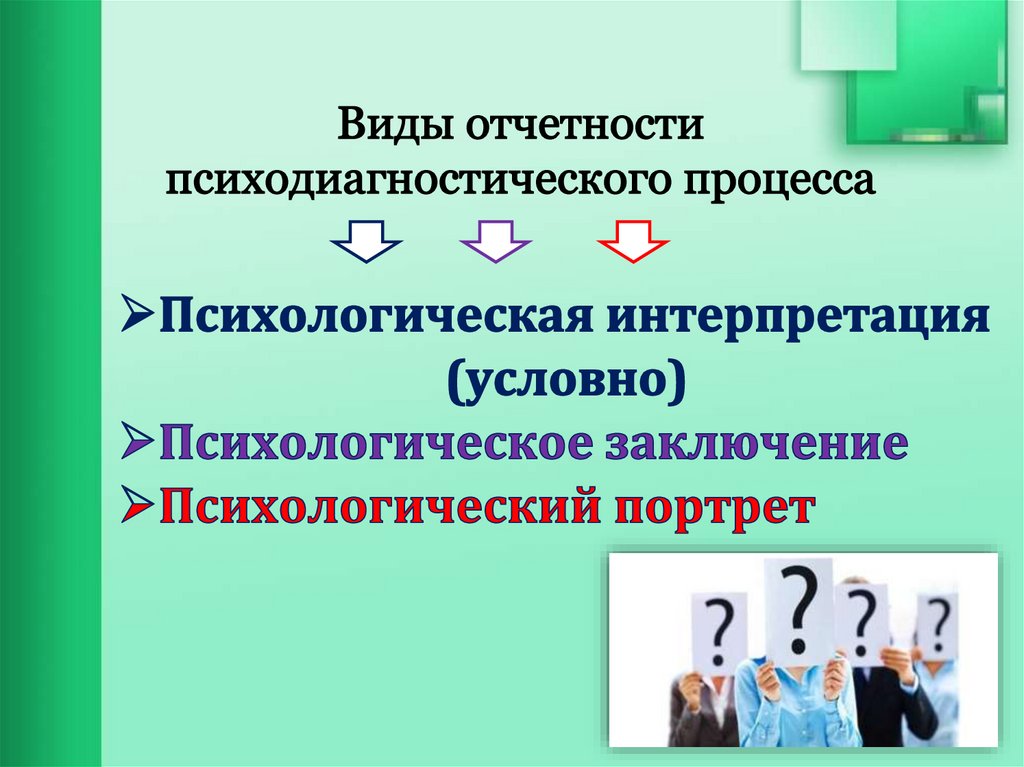 Виды отчетности психодиагностического процесса

➢Психологическая интерпретация (условно)
➢Психологическое заключение
➢Психологический портрет

? ? ? ?